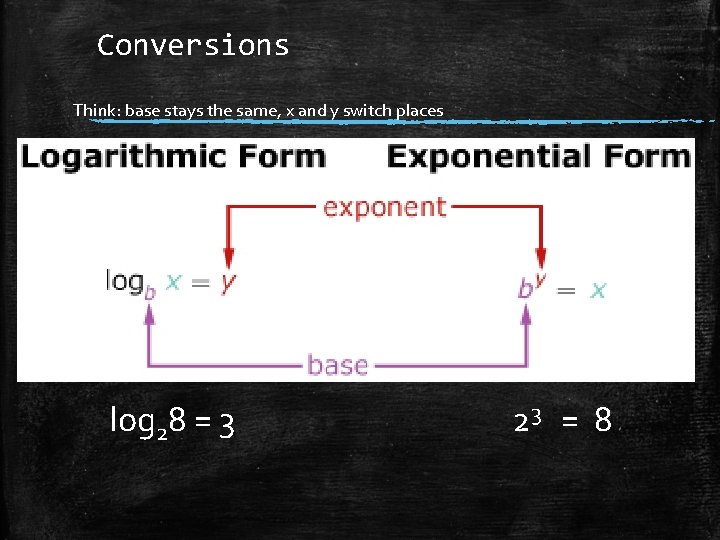 Conversions

Think: base stays the same, x and y switch places

Logarithmic Form Exponential Form

exponent

$\log_b x = y$

$b^y = x$

base

$\log_2 8 = 3$

$2^3 = 8$